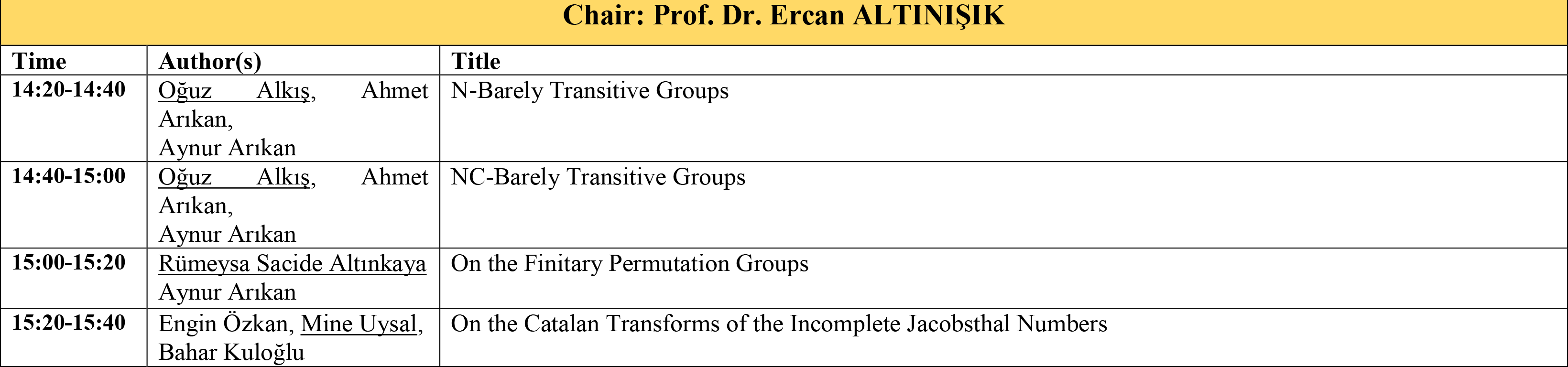 Chair: Prof. Dr. Ercan ALTINIŞIK

| Time | Author(s) | Title |
|---|---|---|
| 14:20-14:40 | Oğuz Alkış, Ahmet Arıkan, Aynur Arıkan | N-Barely Transitive Groups |
| 14:40-15:00 | Oğuz Alkış, Ahmet Arıkan, Aynur Arıkan | NC-Barely Transitive Groups |
| 15:00-15:20 | Rümeysa Sacide Altınkaya Aynur Arıkan | On the Finitary Permutation Groups |
| 15:20-15:40 | Engin Özkan, Mine Uysal, Bahar Kuloğlu | On the Catalan Transforms of the Incomplete Jacobsthal Numbers |